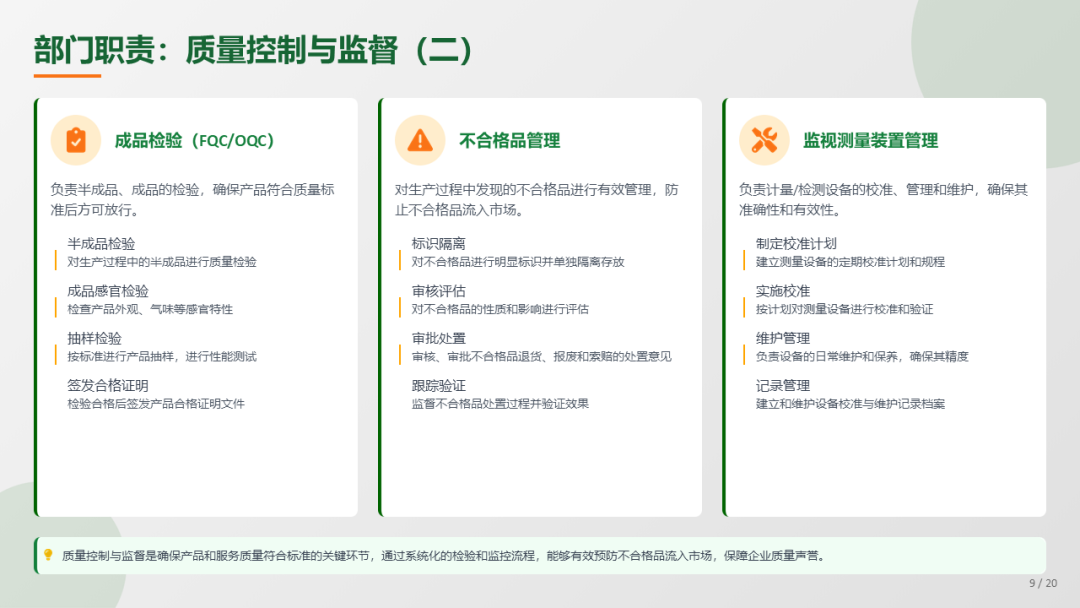 部门职责：质量控制与监督（二）

成品检验（FQC/OQC）

负责半成品、成品的检验，确保产品符合质量标准后方可放行。

半成品检验
对生产过程中的半成品进行质量检验

成品感官检验
检查产品外观、气味等感官特性

抽样检验
按标准进行产品抽样，进行性能测试

签发合格证明
检验合格后签发产品合格证明文件

不合格品管理

对生产过程中发现的不合格品进行有效管理，防止不合格品流入市场。

标识隔离
对不合格品进行明显标识并单独隔离存放

审核评估
对不合格品的性质和影响进行评估

审批处置
审核、审批不合格品退货、报废和索赔的处置意见

跟踪验证
监督不合格品处置过程并验证效果

监视测量装置管理

负责计量/检测设备的校准、管理和维护，确保其准确性和有效性。

制定校准计划
建立测量设备的定期校准计划和规程

实施校准
按计划对测量设备进行校准和验证

维护管理
负责设备的日常维护和保养，确保其精度

记录管理
建立和维护设备校准与维护记录档案

质量控制与监督是确保产品和服务质量符合标准的关键环节，通过系统化的检验和监控流程，能够有效预防不合格品流入市场，保障企业质量声誉。

9 / 20